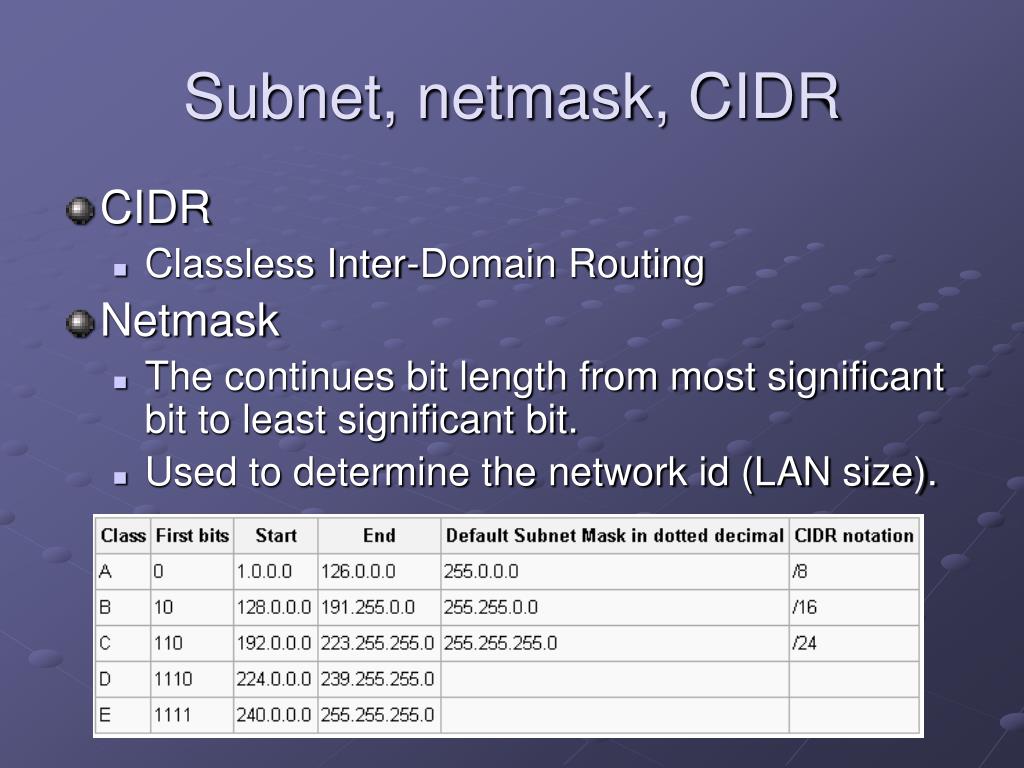 Subnet, netmask, CIDR

CIDR

Classless Inter-Domain Routing

Netmask

The continues bit length from most significant bit to least significant bit.

Used to determine the network id (LAN size).

| Class | First bits | Start | End | Default Subnet Mask in dotted decimal | CIDR notation |
|---|---|---|---|---|---|
| A | 0 | 1.0.0.0 | 126.0.0.0 | 255.0.0.0 | /8 |
| B | 10 | 128.0.0.0 | 191.255.0.0 | 255.255.0.0 | /16 |
| C | 110 | 192.0.0.0 | 223.255.255.0 | 255.255.255.0 | /24 |
| D | 1110 | 224.0.0.0 | 239.255.255.0 | | |
| E | 1111 | 240.0.0.0 | 255.255.255.0 | | |